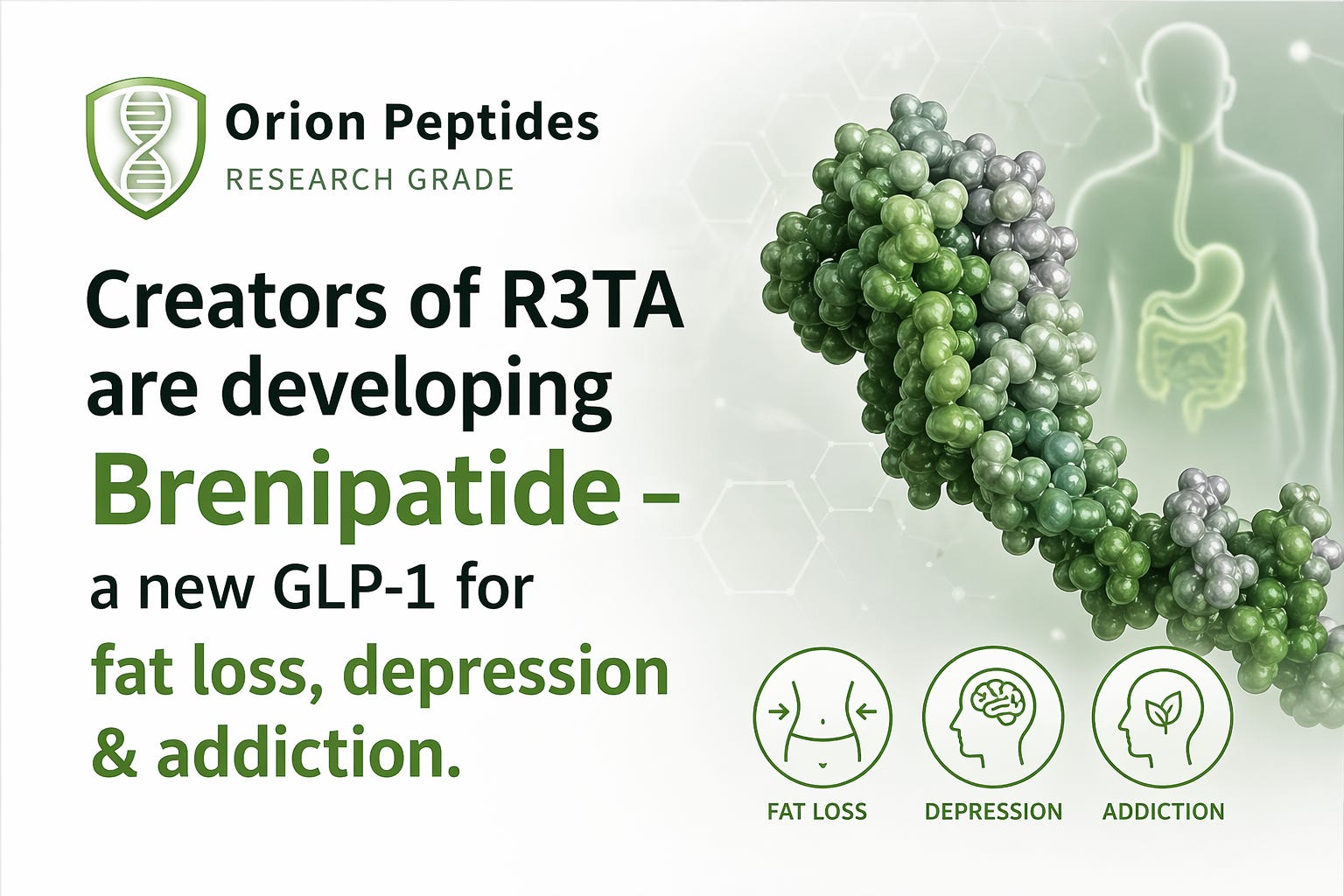 Orion Peptides
RESEARCH GRADE

Creators of R3TA are developing Brenipatide – a new GLP-1 for fat loss, depression & addiction.

FAT LOSS
DEPRESSION
ADDICTION